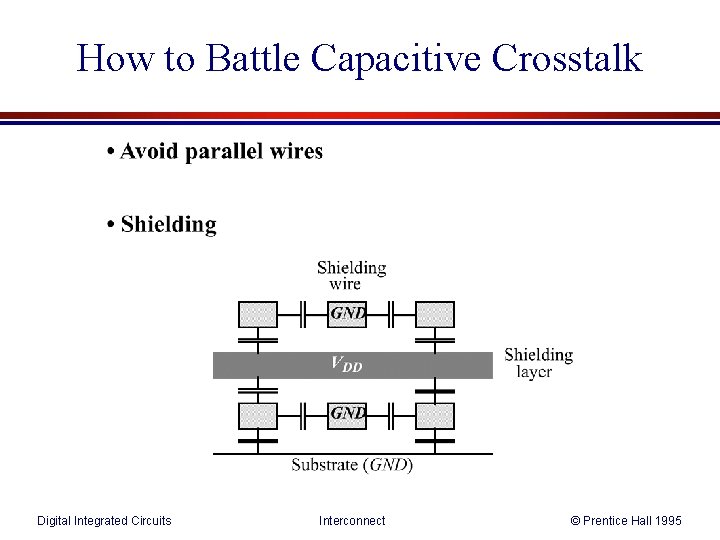 How to Battle Capacitive Crosstalk

• Avoid parallel wires

• Shielding

Shielding wire

GND

$V_{DD}$

Shielding layer

GND

Substrate (GND)

Digital Integrated Circuits Interconnect © Prentice Hall 1995